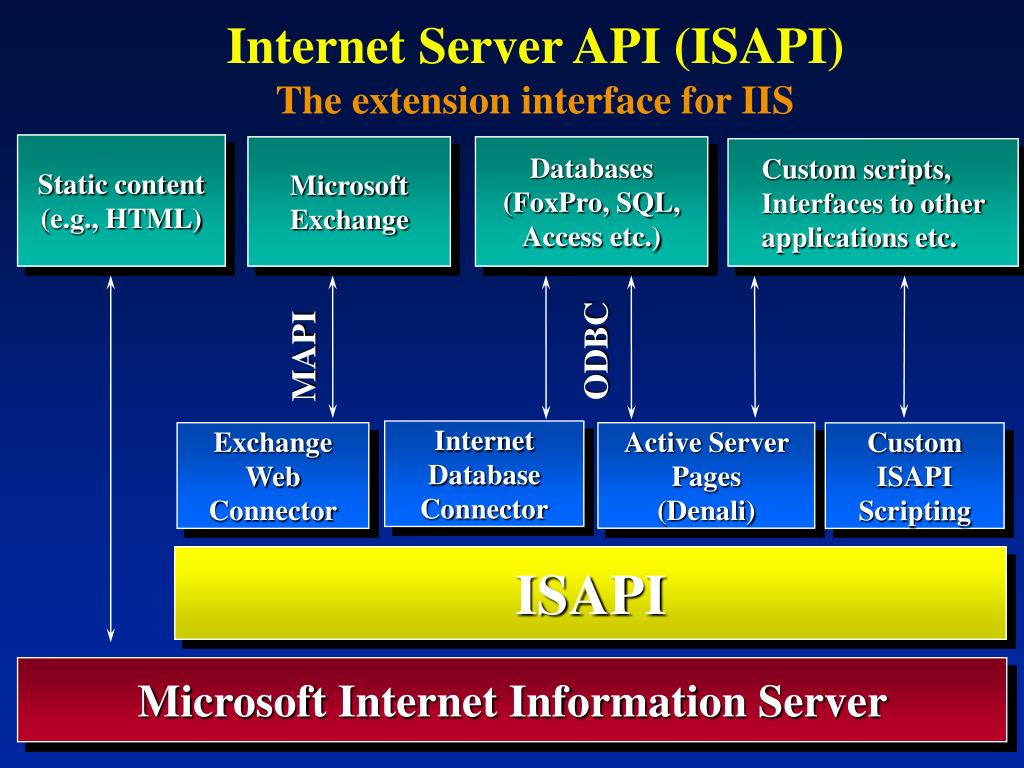 Internet Server API (ISAPI)
The extension interface for IIS

Static content (e.g., HTML)

Microsoft Exchange

Databases (FoxPro, SQL, Access etc.)

Custom scripts, Interfaces to other applications etc.

MAPI

ODBC

Exchange Web Connector

Internet Database Connector

Active Server Pages (Denali)

Custom ISAPI Scripting

ISAPI

Microsoft Internet Information Server